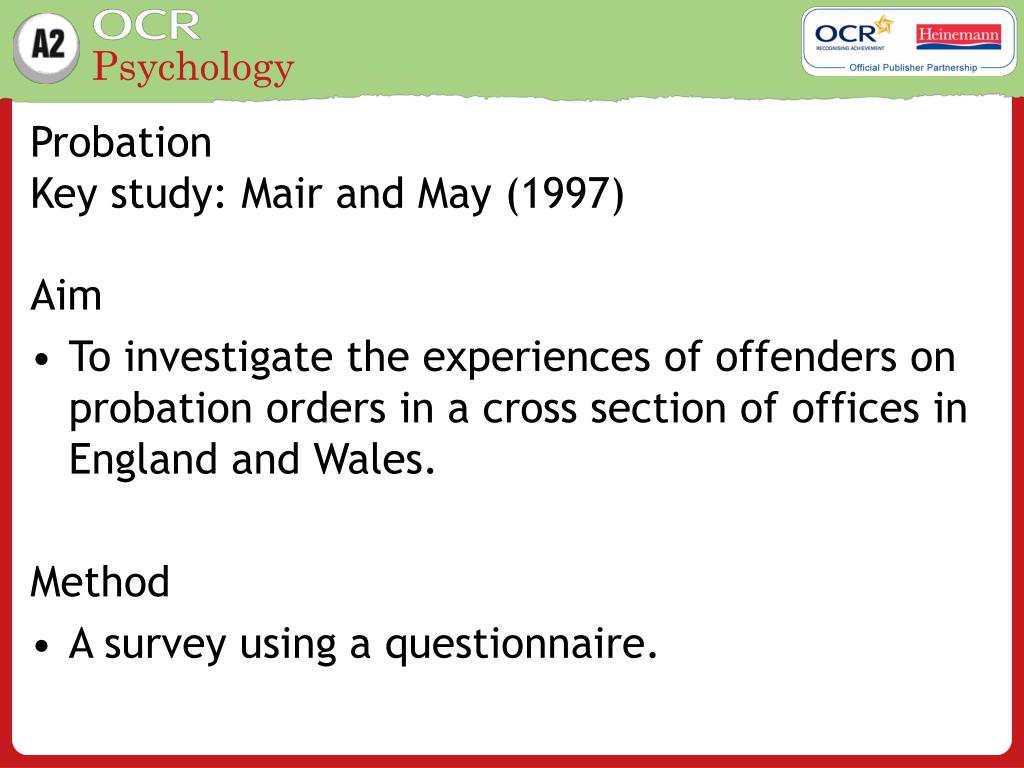 A2 OCR
Psychology

OCR RECOGNISING ACHIEVEMENT Heinemann
Official Publisher Partnership

Probation
Key study: Mair and May (1997)

Aim
• To investigate the experiences of offenders on probation orders in a cross section of offices in England and Wales.

Method
• A survey using a questionnaire.